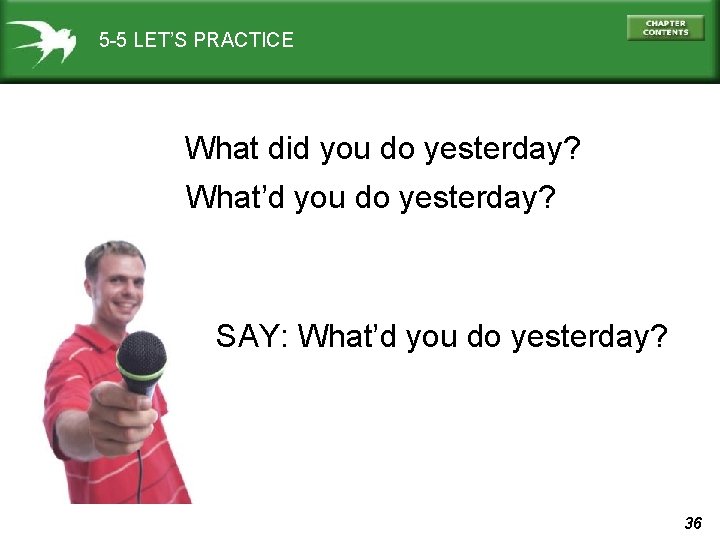 5-5 LET'S PRACTICE

CHAPTER CONTENTS

What did you do yesterday?

What'd you do yesterday?

SAY: What'd you do yesterday?

36